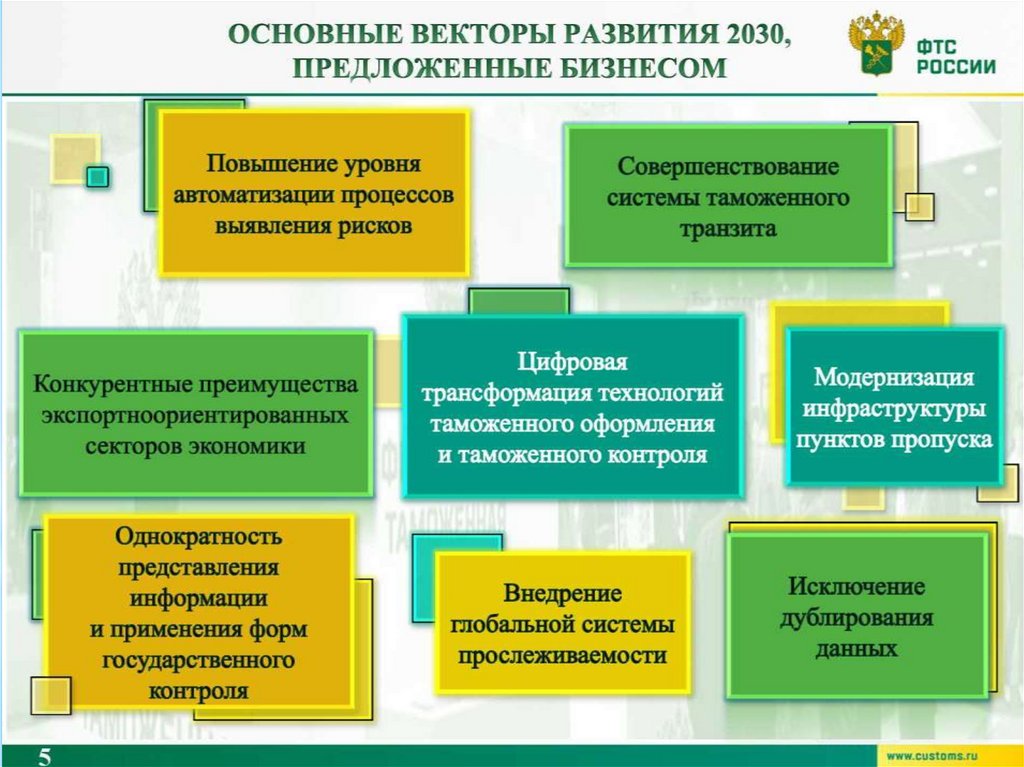 ОСНОВНЫЕ ВЕКТОРЫ РАЗВИТИЯ 2030, ПРЕДЛОЖЕННЫЕ БИЗНЕСОМ

ФТС РОССИИ

Повышение уровня автоматизации процессов выявления рисков

Совершенствование системы таможенного транзита

Конкурентные преимущества экспортноориентированных секторов экономики

Цифровая трансформация технологий таможенного оформления и таможенного контроля

Модернизация инфраструктуры пунктов пропуска

Однократность представления информации и применения форм государственного контроля

Внедрение глобальной системы прослеживаемости

Исключение дублирования данных

5

www.customs.ru